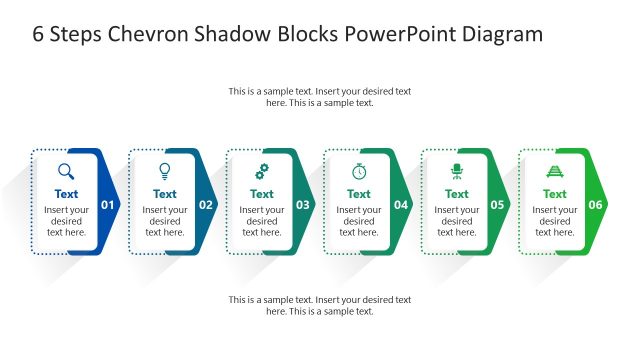 6 Steps Chevron Shadow Blocks PowerPoint Diagram

This is a sample text. Insert your desired text here. This is a sample text.

Text
Insert your desired text here.
01

Text
Insert your desired text here.
02

Text
Insert your desired text here.
03

Text
Insert your desired text here.
04

Text
Insert your desired text here.
05

Text
Insert your desired text here.
06

This is a sample text. Insert your desired text here. This is a sample text.